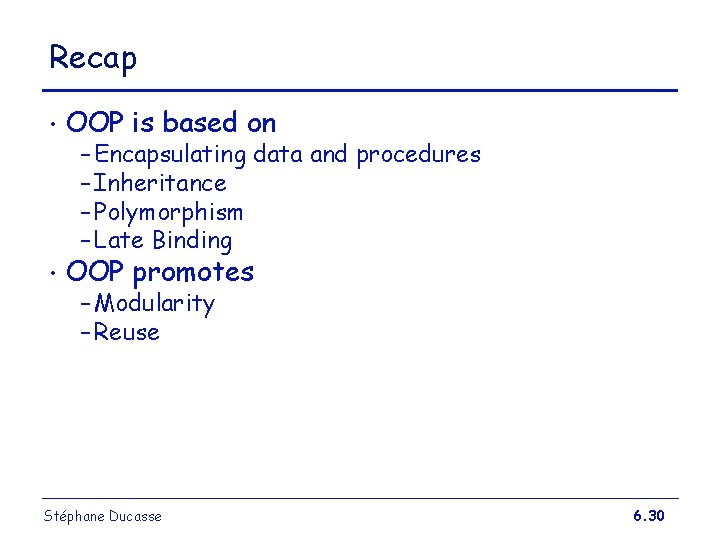 Recap

• OOP is based on
  – Encapsulating data and procedures
  – Inheritance
  – Polymorphism
  – Late Binding
• OOP promotes
  – Modularity
  – Reuse

Stéphane Ducasse

6.30